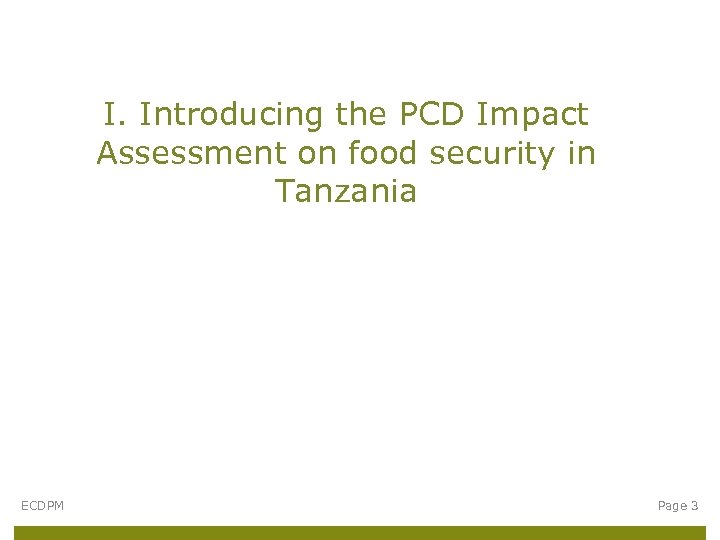 I. Introducing the PCD Impact Assessment on food security in Tanzania

ECDPM

Page 3